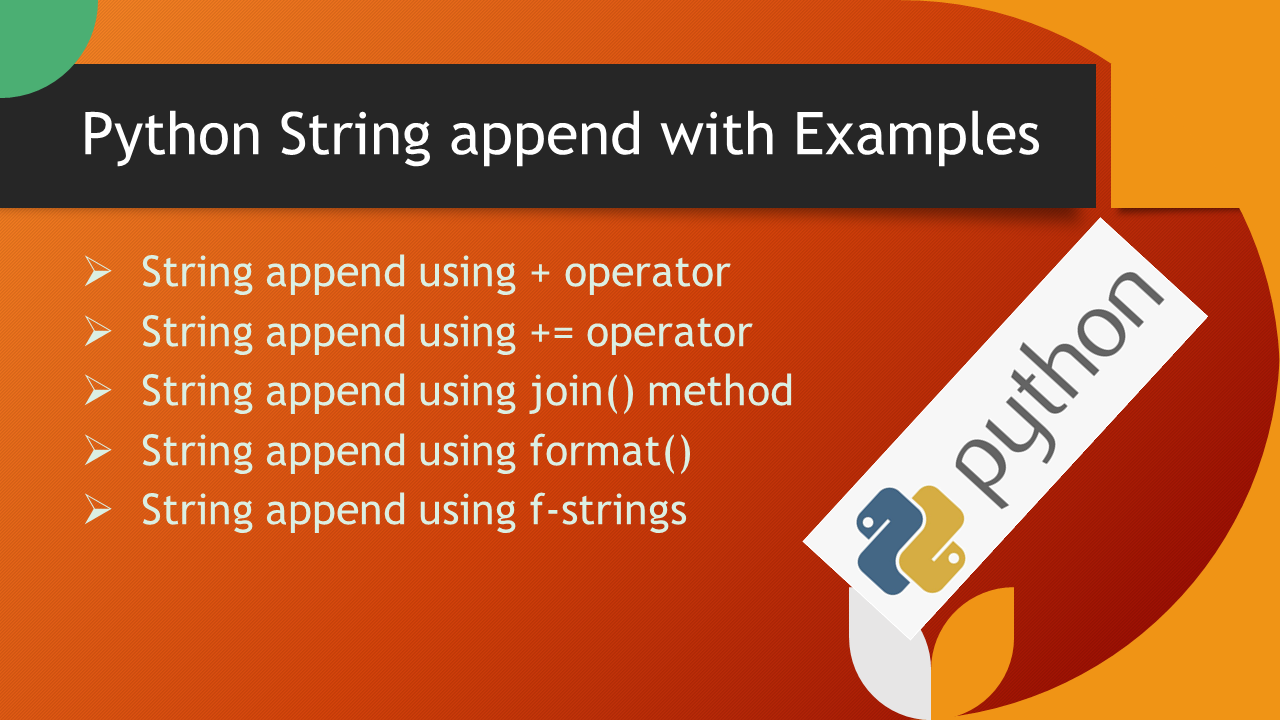 Python String append with Examples

➢ String append using + operator
➢ String append using += operator
➢ String append using join() method
➢ String append using format()
➢ String append using f-strings

python